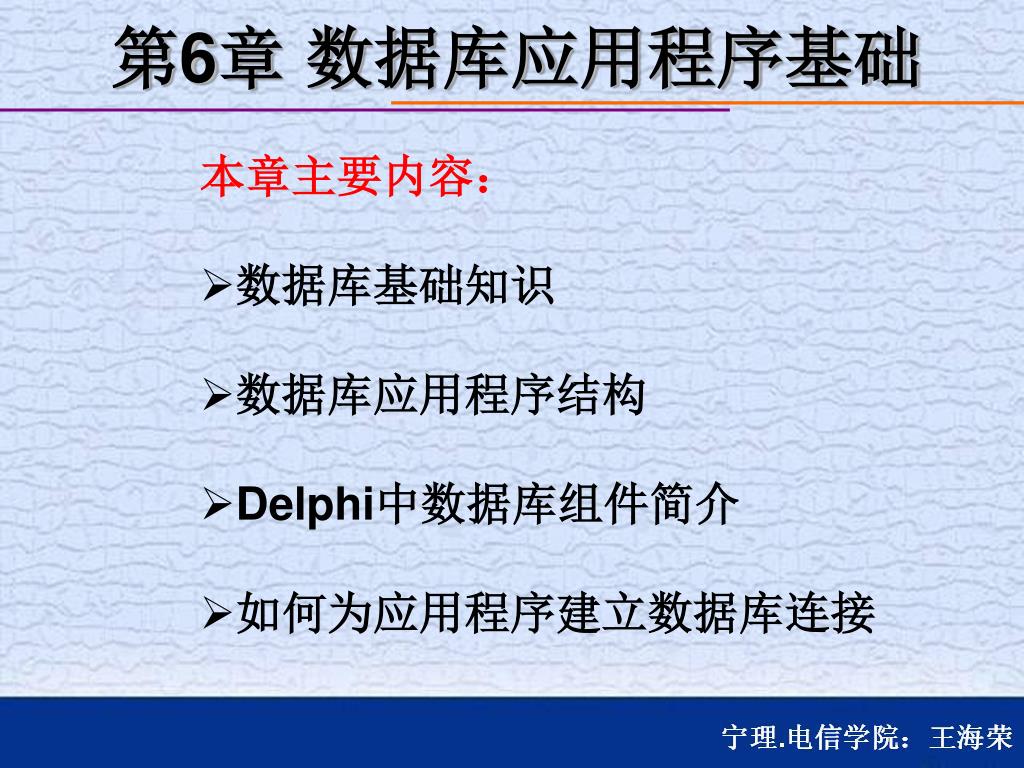 第6章 数据库应用程序基础

本章主要内容：

➢数据库基础知识

➢数据库应用程序结构

➢Delphi中数据库组件简介

➢如何为应用程序建立数据库连接

宁理.电信学院：王海荣